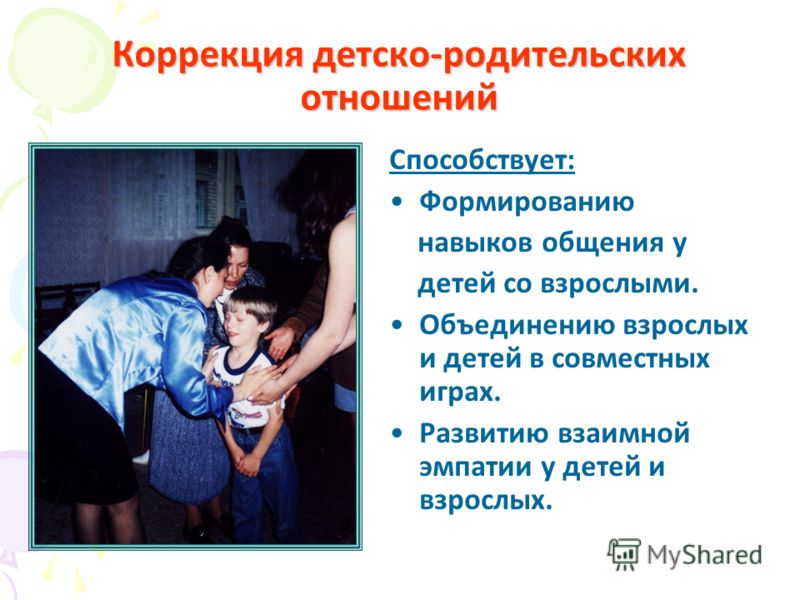 Коррекция детско-родительских отношений

Способствует:

• Формированию навыков общения у детей со взрослыми.

• Объединению взрослых и детей в совместных играх.

• Развитию взаимной эмпатии у детей и взрослых.

MyShared